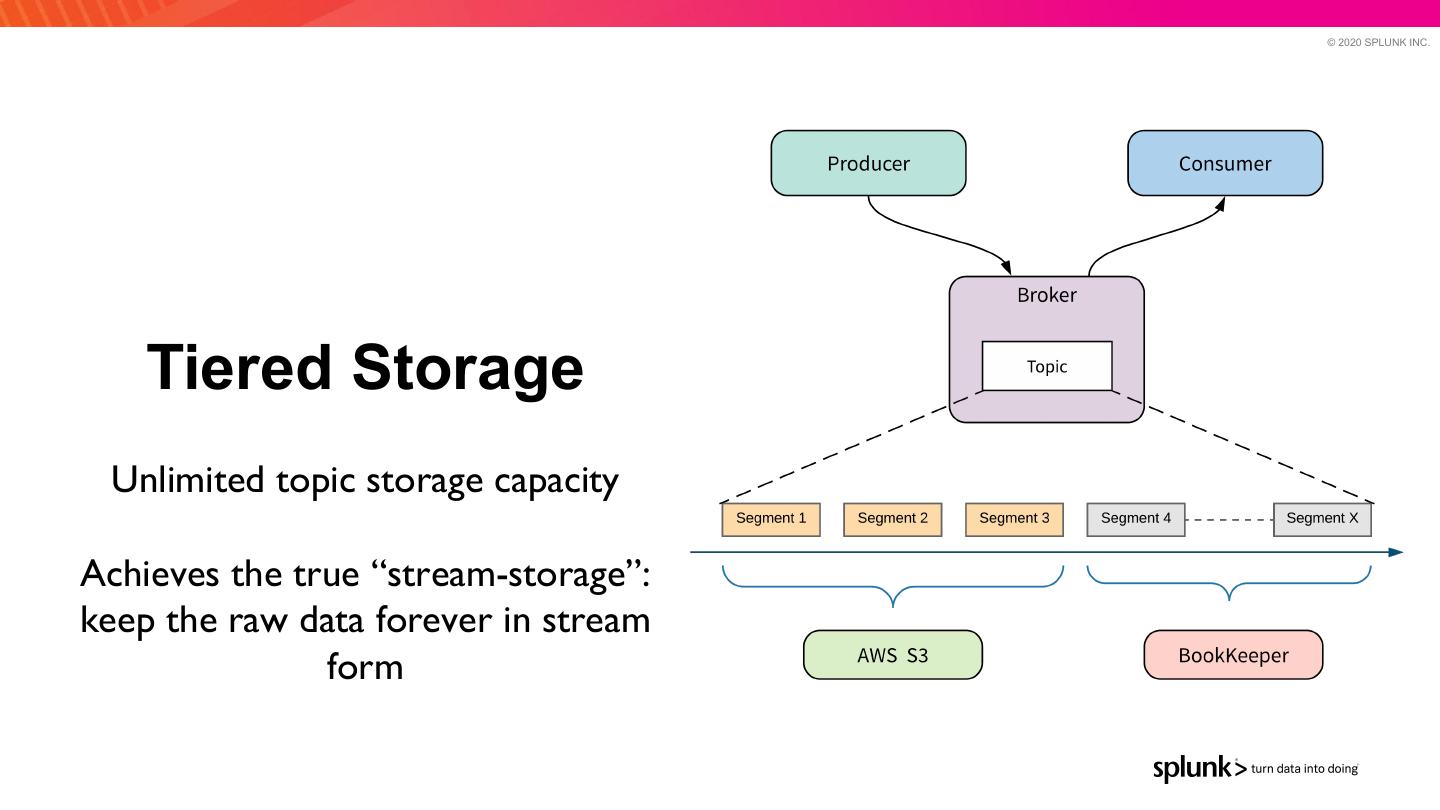 © 2020 SPLUNK INC.

Tiered Storage

Unlimited topic storage capacity

Achieves the true “stream-storage”: keep the raw data forever in stream form

Producer

Consumer

Broker

Topic

Segment 1

Segment 2

Segment 3

Segment 4

Segment X

AWS S3

BookKeeper

splunk> turn data into doing